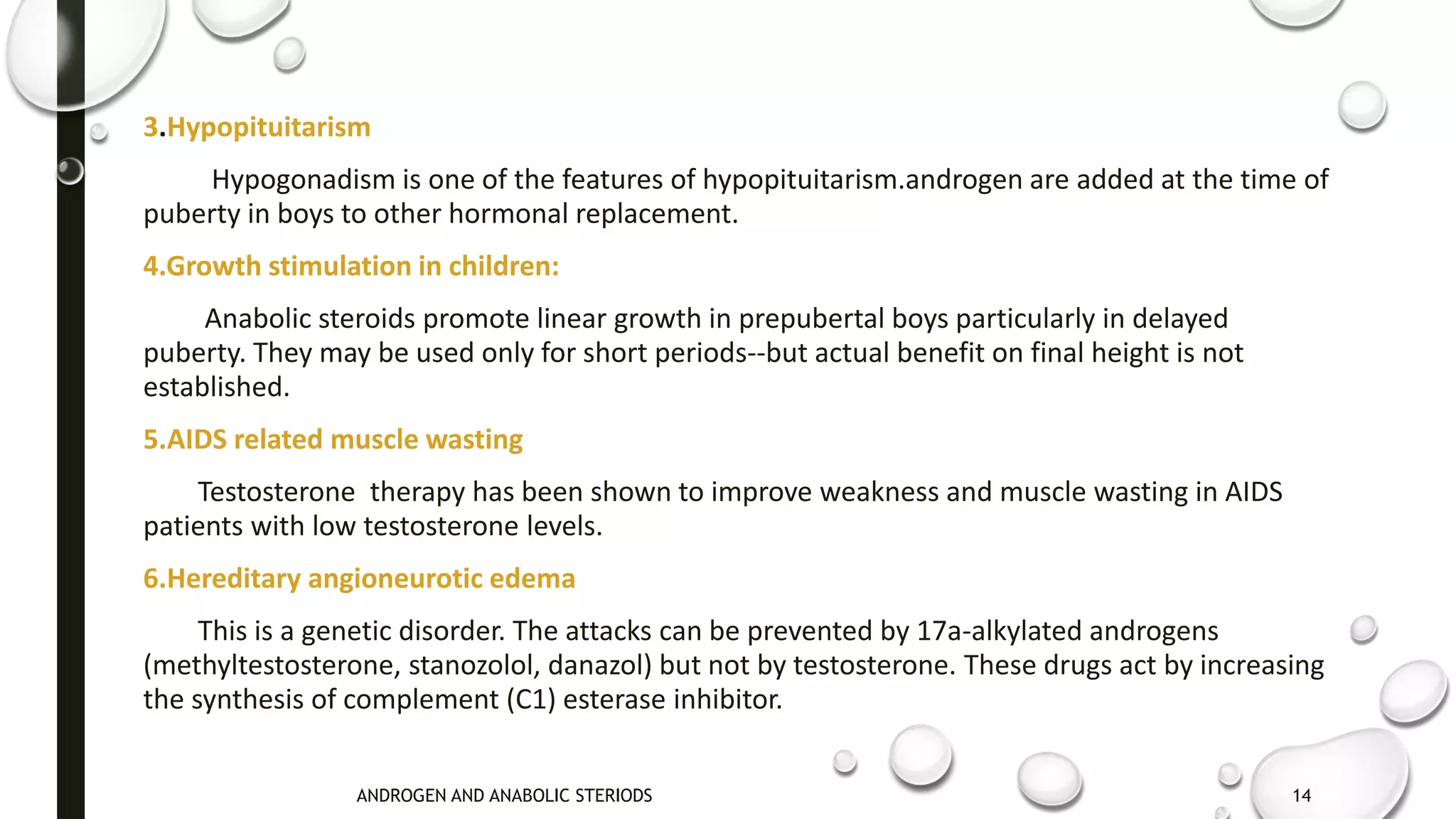 3.Hypopituitarism

Hypogonadism is one of the features of hypopituitarism.androgen are added at the time of puberty in boys to other hormonal replacement.

4.Growth stimulation in children:

Anabolic steroids promote linear growth in prepubertal boys particularly in delayed puberty. They may be used only for short periods--but actual benefit on final height is not established.

5.AIDS related muscle wasting

Testosterone  therapy has been shown to improve weakness and muscle wasting in AIDS patients with low testosterone levels.

6.Hereditary angioneurotic edema

This is a genetic disorder. The attacks can be prevented by 17a-alkylated androgens (methyltestosterone, stanozolol, danazol) but not by testosterone. These drugs act by increasing the synthesis of complement (C1) esterase inhibitor.

ANDROGEN AND ANABOLIC STERIODS

14